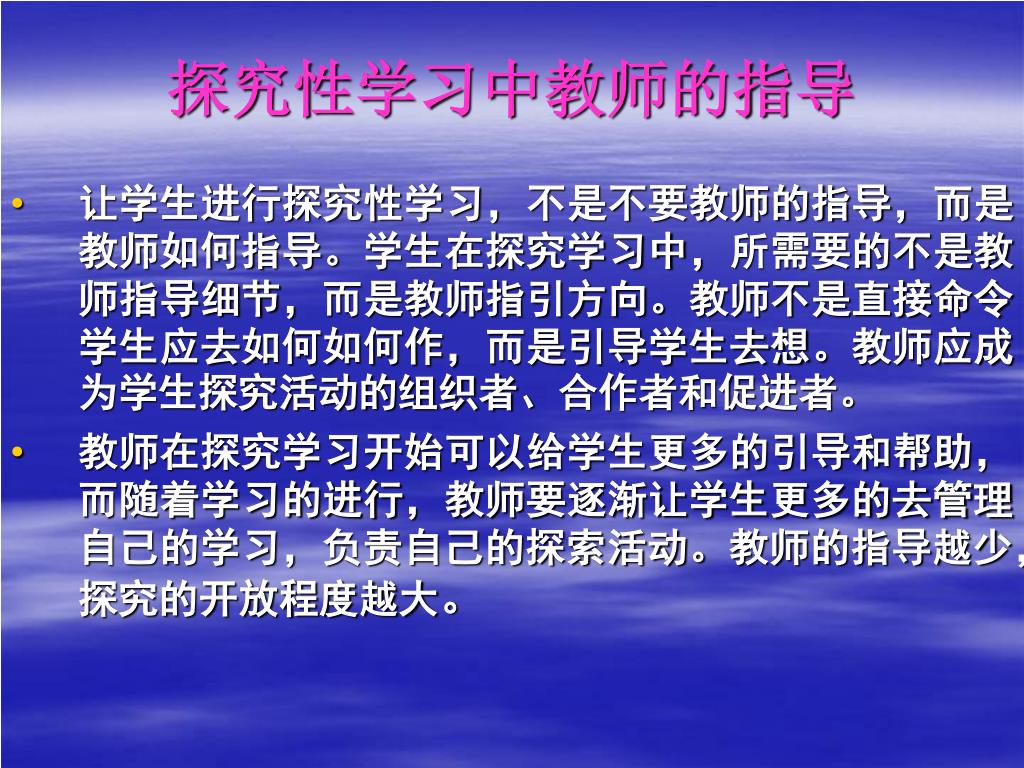 探究性学习中教师的指导

• 让学生进行探究性学习，不是不要教师的指导，而是教师如何指导。学生在探究学习中，所需要的不是教师指导细节，而是教师指引方向。教师不是直接命令学生应去如何如何作，而是引导学生去想。教师应成为学生探究活动的组织者、合作者和促进者。

• 教师在探究学习开始可以给学生更多的引导和帮助，而随着学习的进行，教师要逐渐让学生更多的去管理自己的学习，负责自己的探索活动。教师的指导越少，探究的开放程度越大。